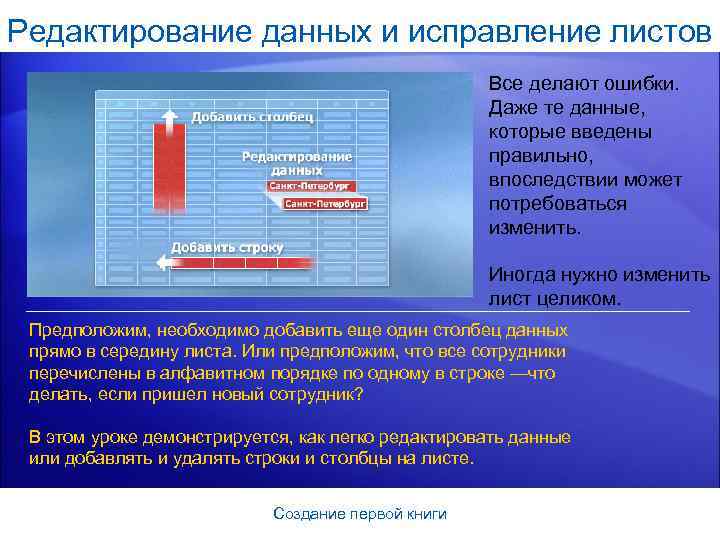 Редактирование данных и исправление листов

Добавить столбец

Редактирование данных

Санкт-Петербург

Санкт-Петербург

Добавить строку

Все делают ошибки. Даже те данные, которые введены правильно, впоследствии может потребоваться изменить.

Иногда нужно изменить лист целиком.

Предположим, необходимо добавить еще один столбец данных прямо в середину листа. Или предположим, что все сотрудники перечислены в алфавитном порядке по одному в строке —что делать, если пришел новый сотрудник?

В этом уроке демонстрируется, как легко редактировать данные или добавлять и удалять строки и столбцы на листе.

Создание первой книги